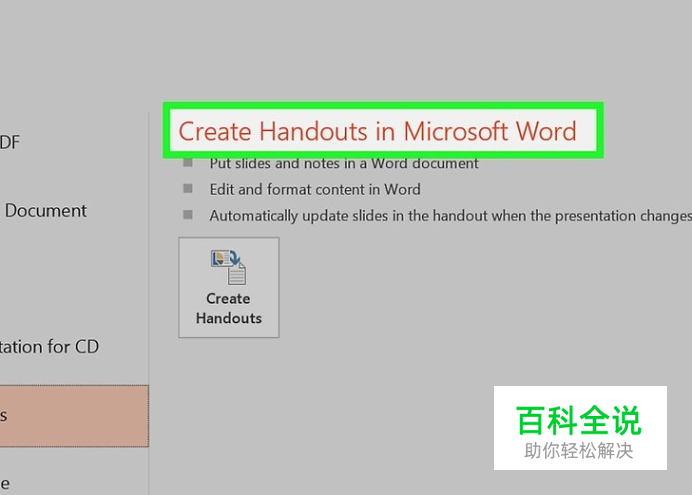 DF

Document

tation for CD

s

e

Create Handouts in Microsoft Word

Put slides and notes in a Word document

Edit and format content in Word

Automatically update slides in the handout when the presentation changes

Create Handouts

百科全说
助你轻松解决